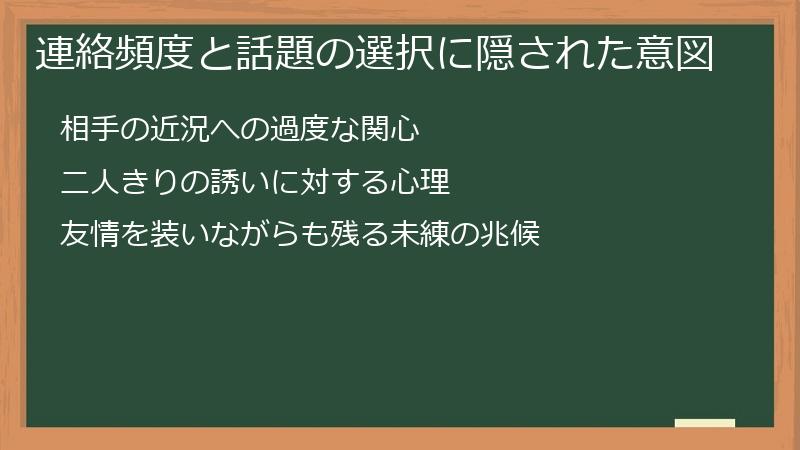 連絡頻度と話題の選択に隠された意図

相手の近況への過度な関心

二人きりの誘いに対する心理

友情を装いながらも残る未練の兆候